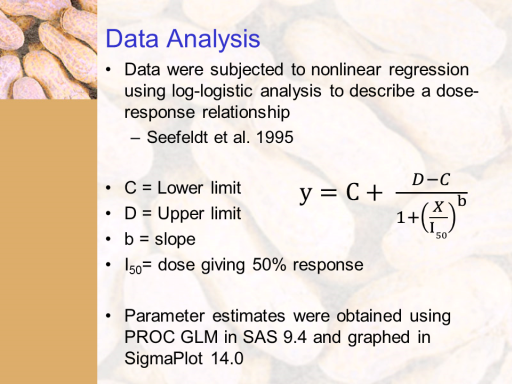 Data Analysis

• Data were subjected to nonlinear regression using log-logistic analysis to describe a dose-response relationship
– Seefeldt et al. 1995

• C = Lower limit
• D = Upper limit
• b = slope
• $I_{50}$= dose giving 50% response

$y = C + \frac{D-C}{1+\left(\frac{X}{I_{50}}\right)^{b}}$

• Parameter estimates were obtained using PROC GLM in SAS 9.4 and graphed in SigmaPlot 14.0